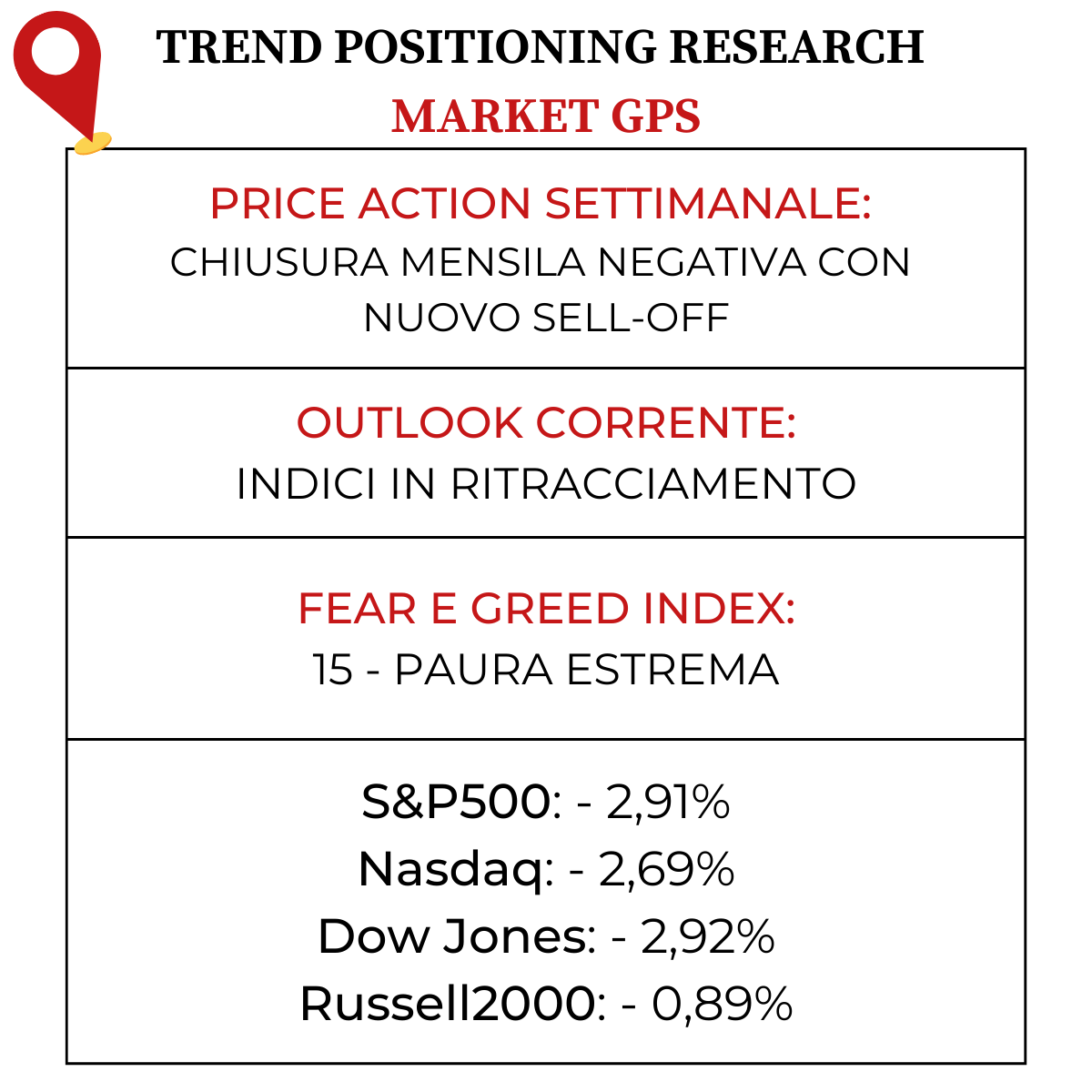 TREND POSITIONING RESEARCH
MARKET GPS

PRICE ACTION SETTIMANALE:
CHIUSURA MENSILA NEGATIVA CON NUOVO SELL-OFF

OUTLOOK CORRENTE:
INDICI IN RITRACCIAMENTO

FEAR E GREED INDEX:
15 - PAURA ESTREMA

S&P500: - 2,91%
Nasdaq: - 2,69%
Dow Jones: - 2,92%
Russell2000: - 0,89%